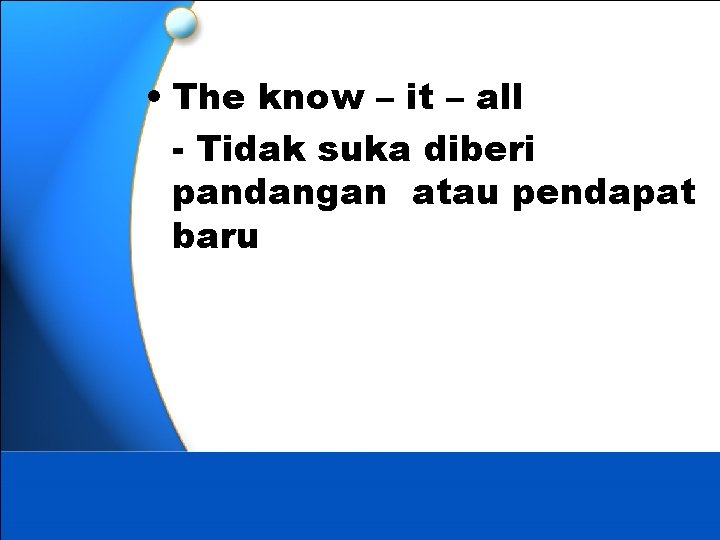 • The know – it – all

- Tidak suka diberi pandangan atau pendapat baru